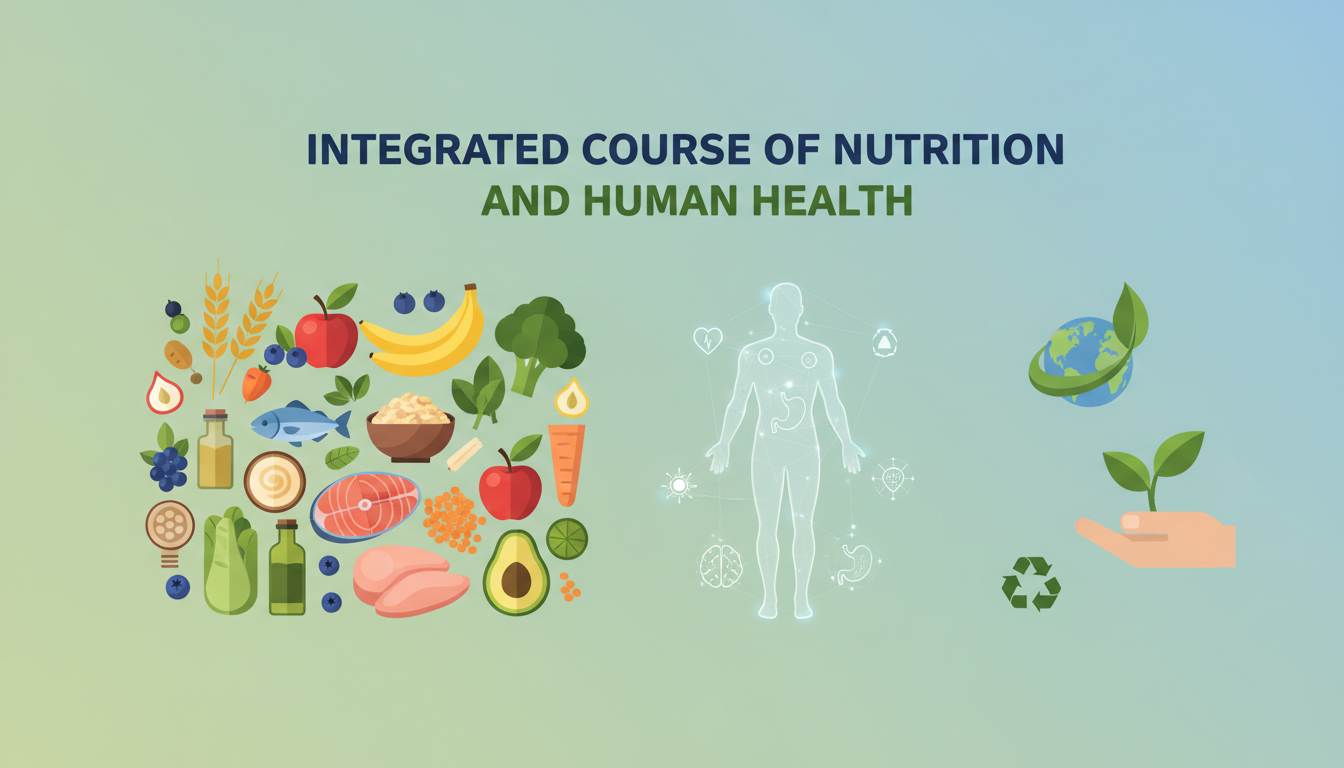 INTEGRATED COURSE OF NUTRITION
AND HUMAN HEALTH